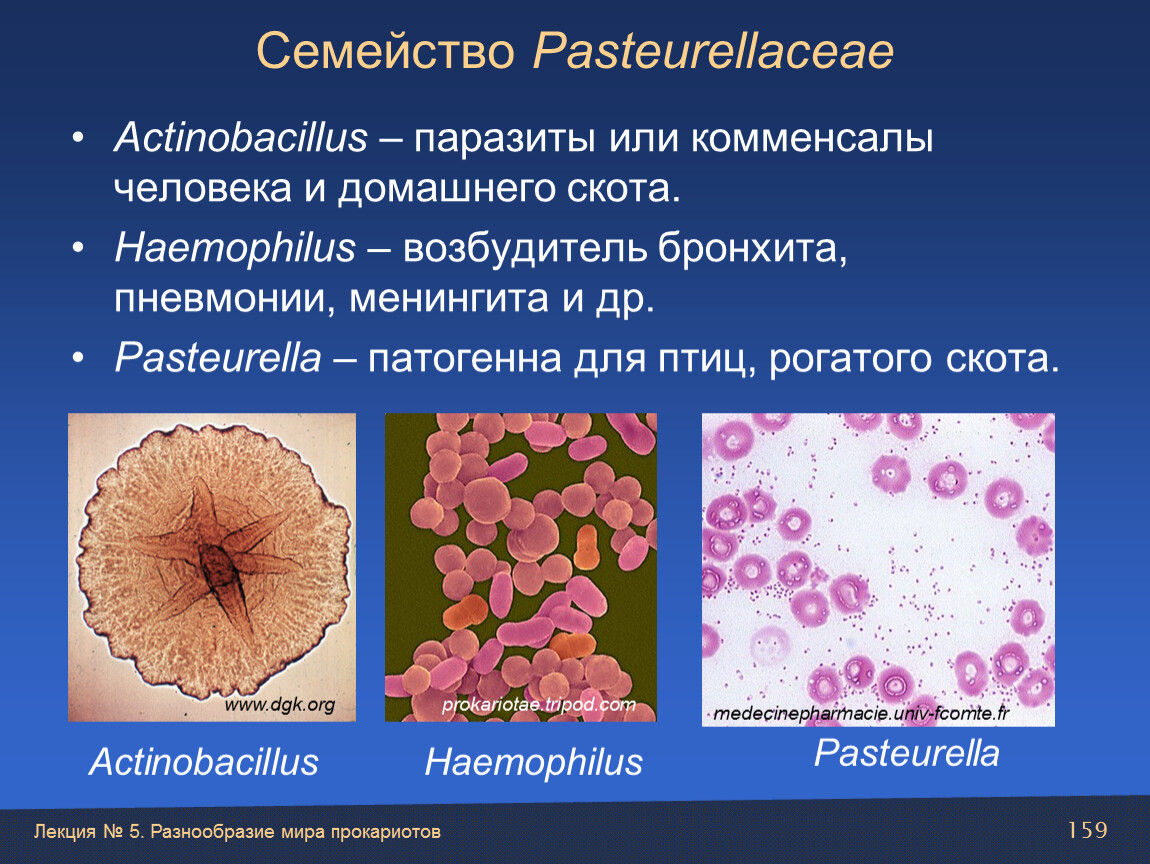 Семейство Pasteurellaceae

• Actinobacillus – паразиты или комменсалы человека и домашнего скота.
• Haemophilus – возбудитель бронхита, пневмонии, менингита и др.
• Pasteurella – патогенна для птиц, рогатого скота.

www.dgk.org

prokariotae.tripod.com

medecinepharmacie.univ-fcomte.fr

Actinobacillus

Haemophilus

Pasteurella

Лекция № 5. Разнообразие мира прокариотов

159